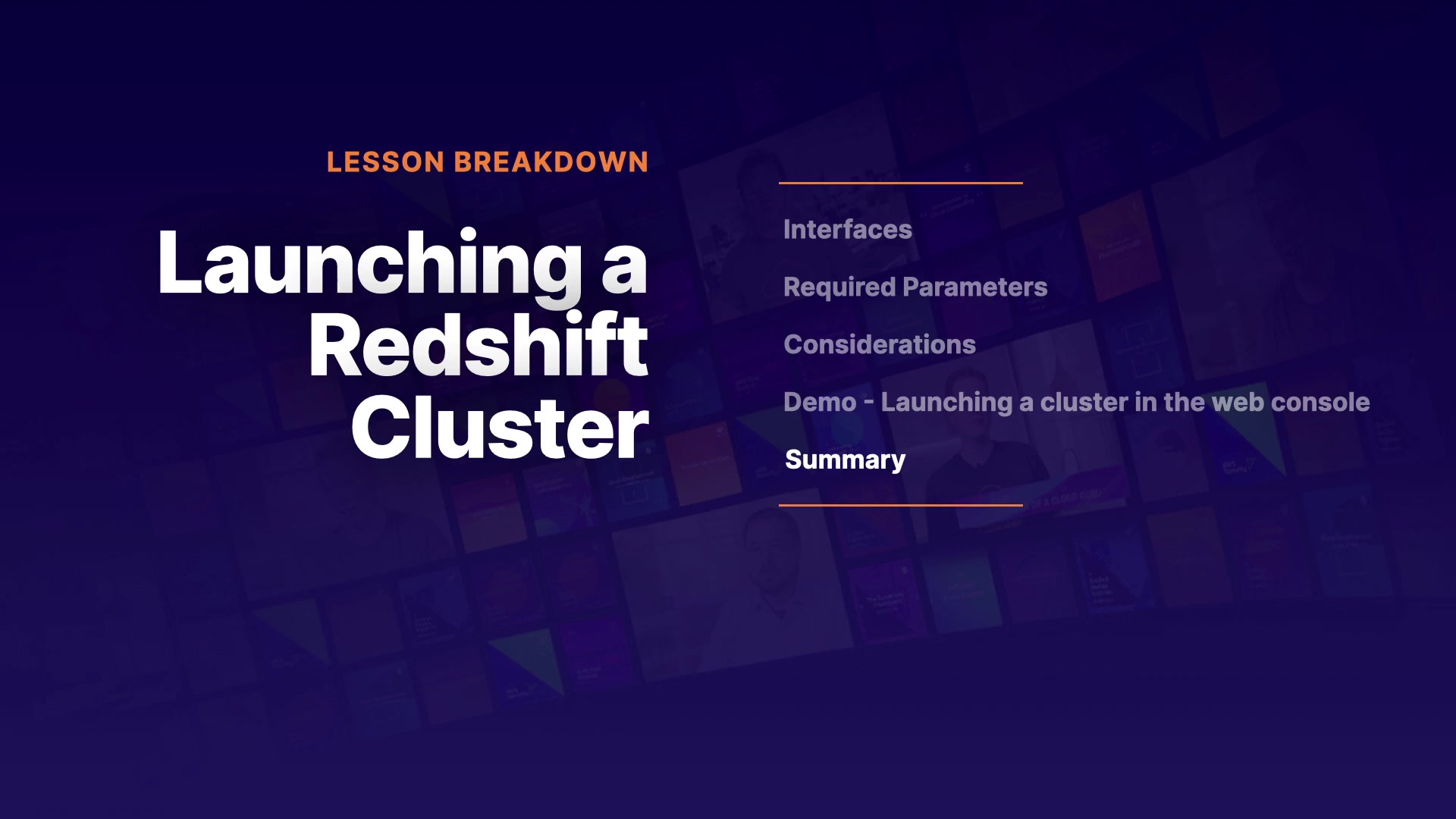 LESSON BREAKDOWN

Launching a Redshift Cluster

Interfaces

Required Parameters

Considerations

Demo - Launching a cluster in the web console

Summary